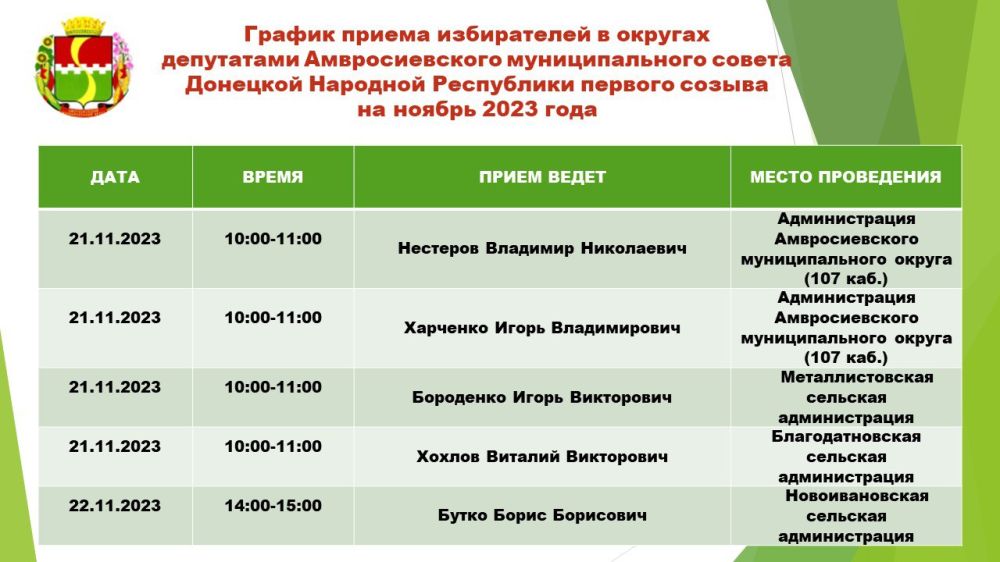 График приема избирателей в округах депутатами Амвросиевского муниципального совета Донецкой Народной Республики первого созыва на ноябрь 2023 года

| ДАТА | ВРЕМЯ | ПРИЕМ ВЕДЕТ | МЕСТО ПРОВЕДЕНИЯ |
|---|---|---|---|
| 21.11.2023 | 10:00-11:00 | Нестеров Владимир Николаевич | Администрация Амвросиевского муниципального округа (107 каб.) |
| 21.11.2023 | 10:00-11:00 | Харченко Игорь Владимирович | Администрация Амвросиевского муниципального округа (107 каб.) |
| 21.11.2023 | 10:00-11:00 | Бороденко Игорь Викторович | Металлистовская сельская администрация |
| 21.11.2023 | 10:00-11:00 | Хохлов Виталий Викторович | Благодатновская сельская администрация |
| 22.11.2023 | 14:00-15:00 | Бутко Борис Борисович | Новоивановская сельская администрация |